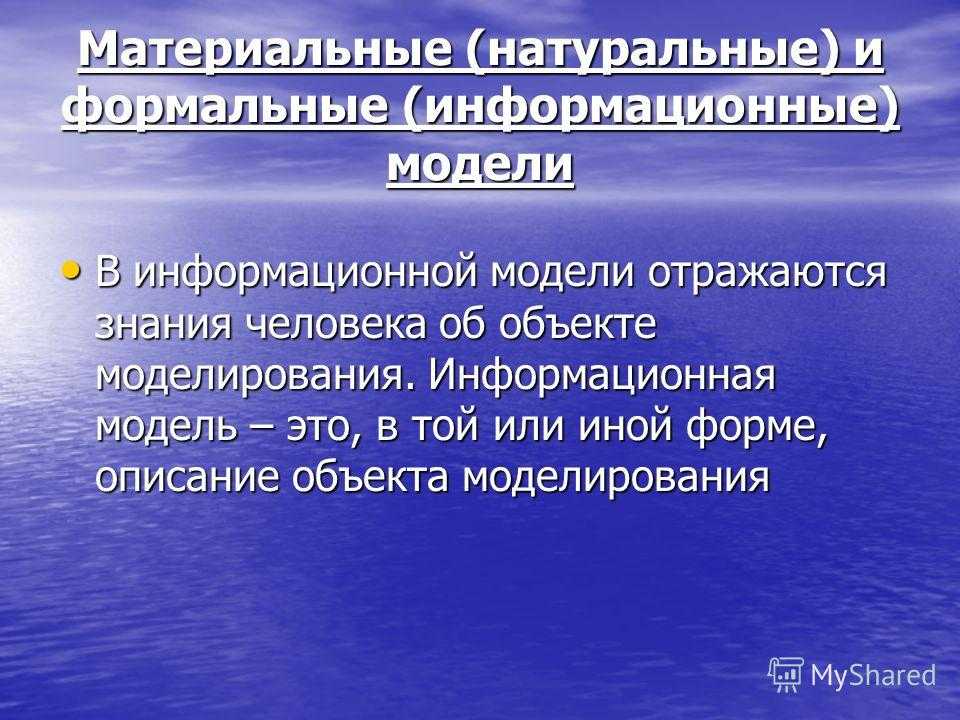 Материальные (натуральные) и формальные (информационные) модели

• В информационной модели отражаются знания человека об объекте моделирования. Информационная модель – это, в той или иной форме, описание объекта моделирования

MyShared